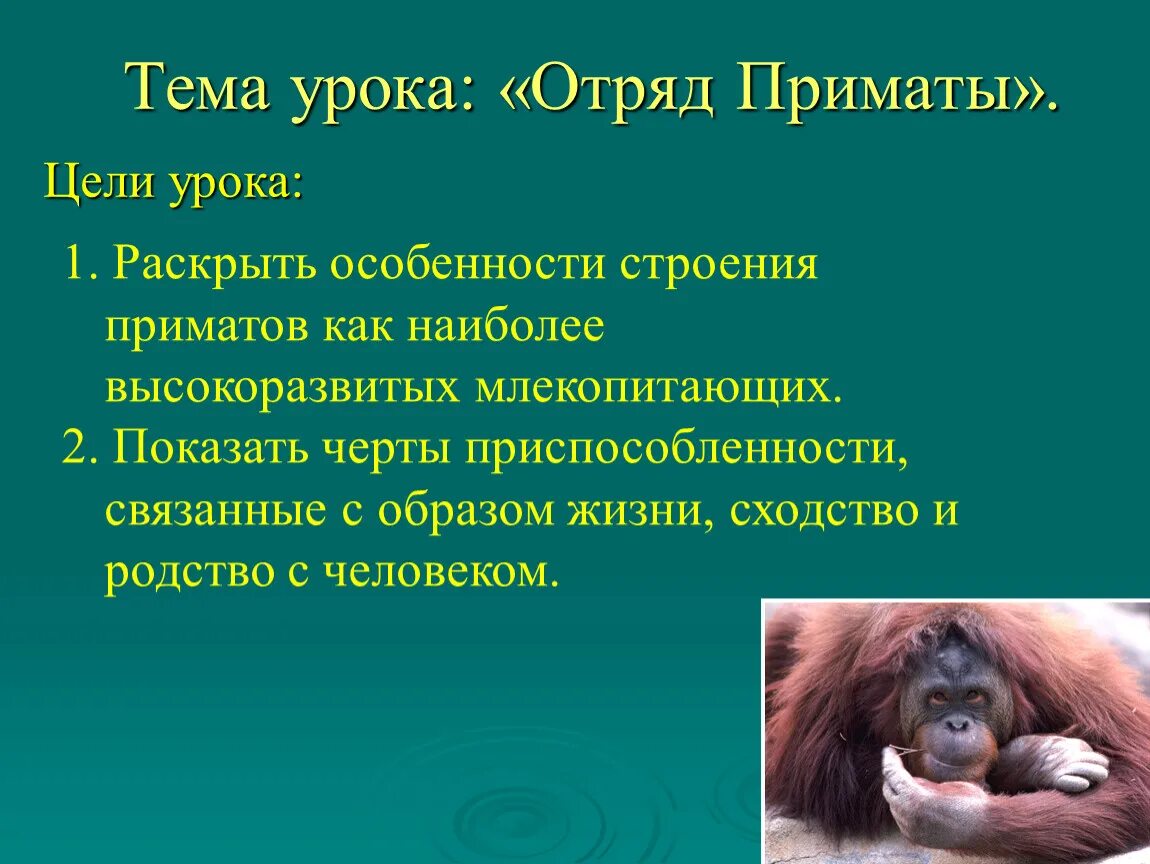 Тема урока: «Отряд Приматы».

Цели урока:

1. Раскрыть особенности строения приматов как наиболее высокоразвитых млекопитающих.
2. Показать черты приспособленности, связанные с образом жизни, сходство и родство с человеком.